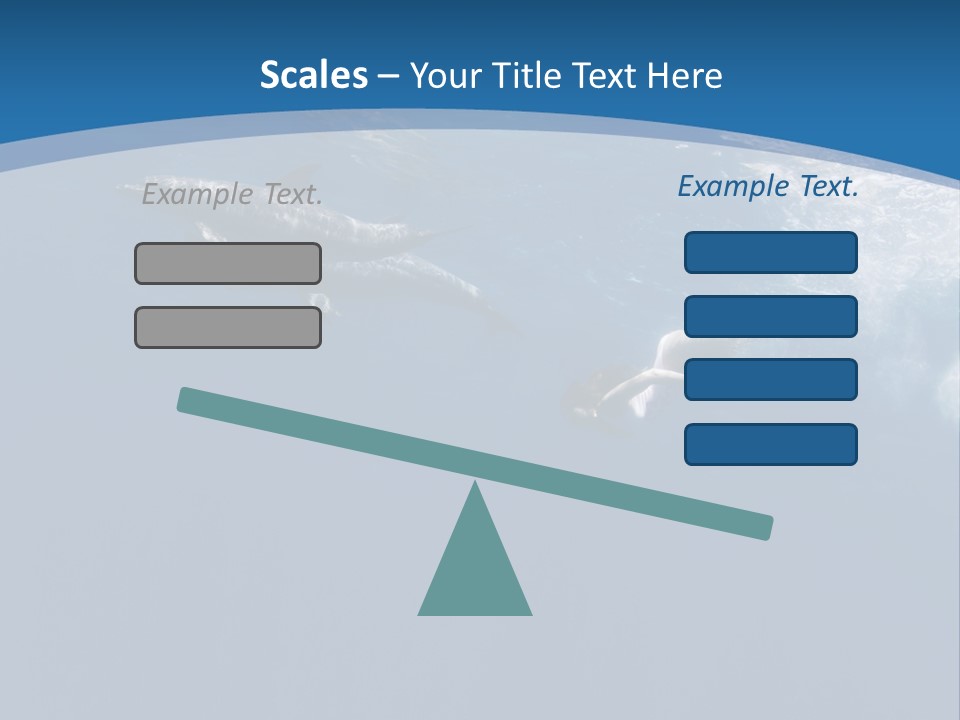 Scales – Your Title Text Here

Example Text.

Example Text.